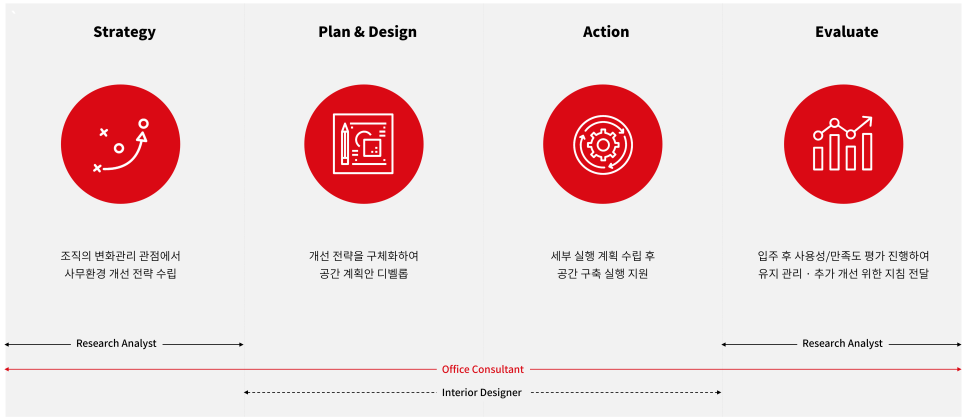 Strategy

조직의 변화관리 관점에서 사무환경 개선 전략 수립

Plan & Design

개선 전략을 구체화하여 공간 계획안 디벨롭

Action

세부 실행 계획 수립 후 공간 구축 실행 지원

Evaluate

입주 후 사용성/만족도 평가 진행하여 유지 관리 · 추가 개선 위한 지침 전달

Research Analyst

Research Analyst

Office Consultant

Interior Designer